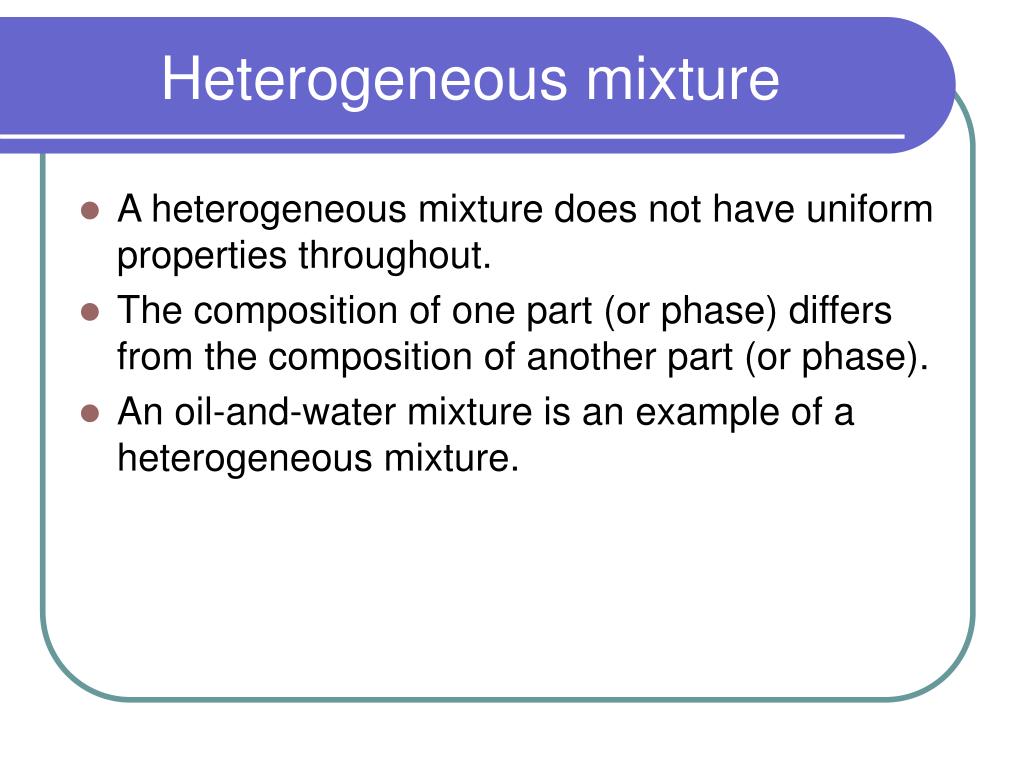 Heterogeneous mixture

- A heterogeneous mixture does not have uniform properties throughout.
- The composition of one part (or phase) differs from the composition of another part (or phase).
- An oil-and-water mixture is an example of a heterogeneous mixture.